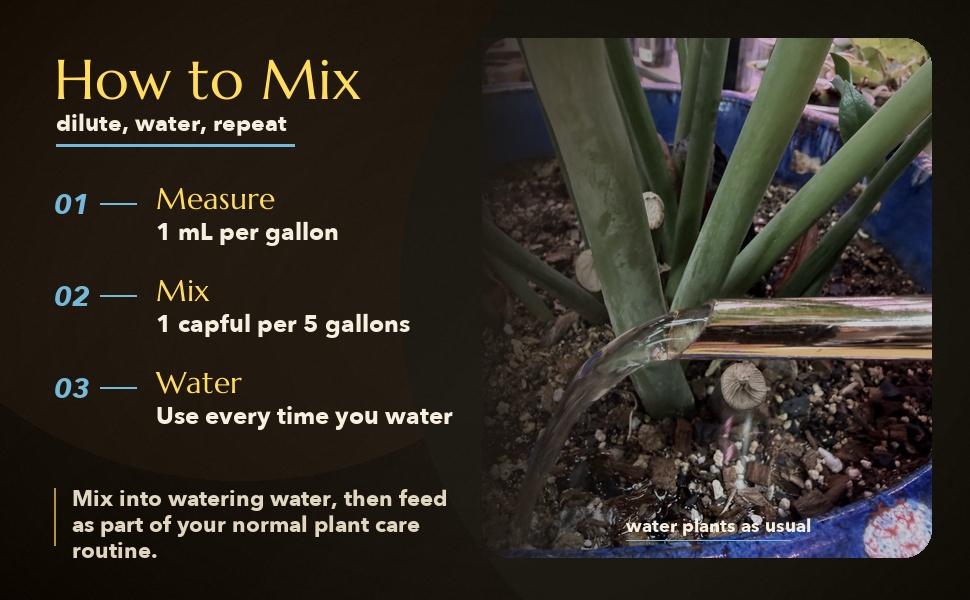 How to Mix
dilute, water, repeat

01 — Measure
1 mL per gallon

02 — Mix
1 capful per 5 gallons

03 — Water
Use every time you water

Mix into watering water, then feed as part of your normal plant care routine.

water plants as usual